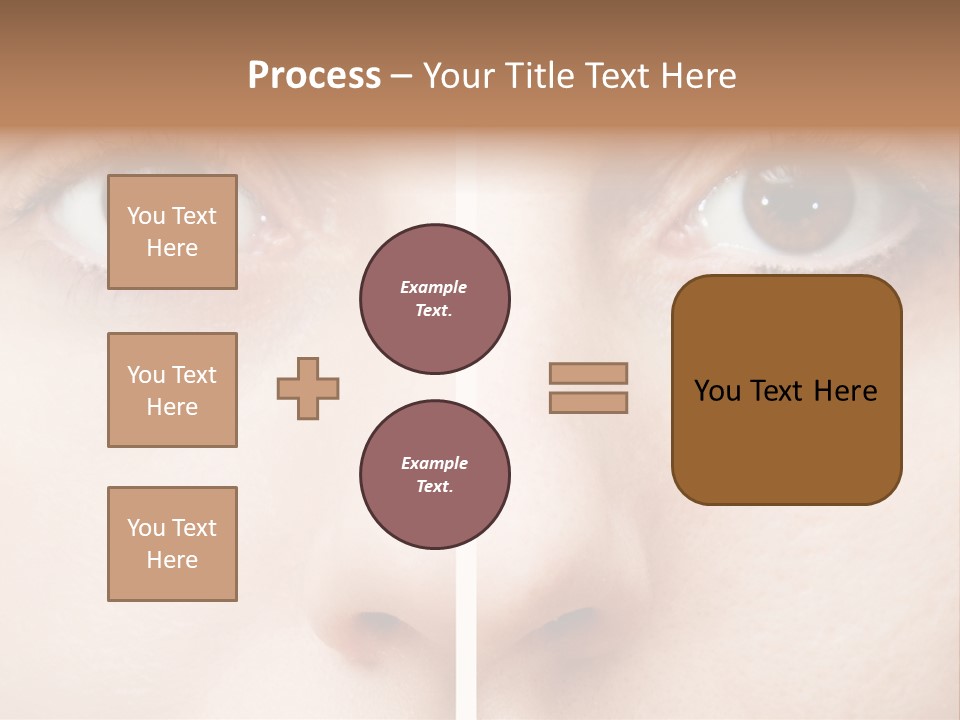 Process – Your Title Text Here

You Text Here

You Text Here

You Text Here

Example Text.

Example Text.

You Text Here